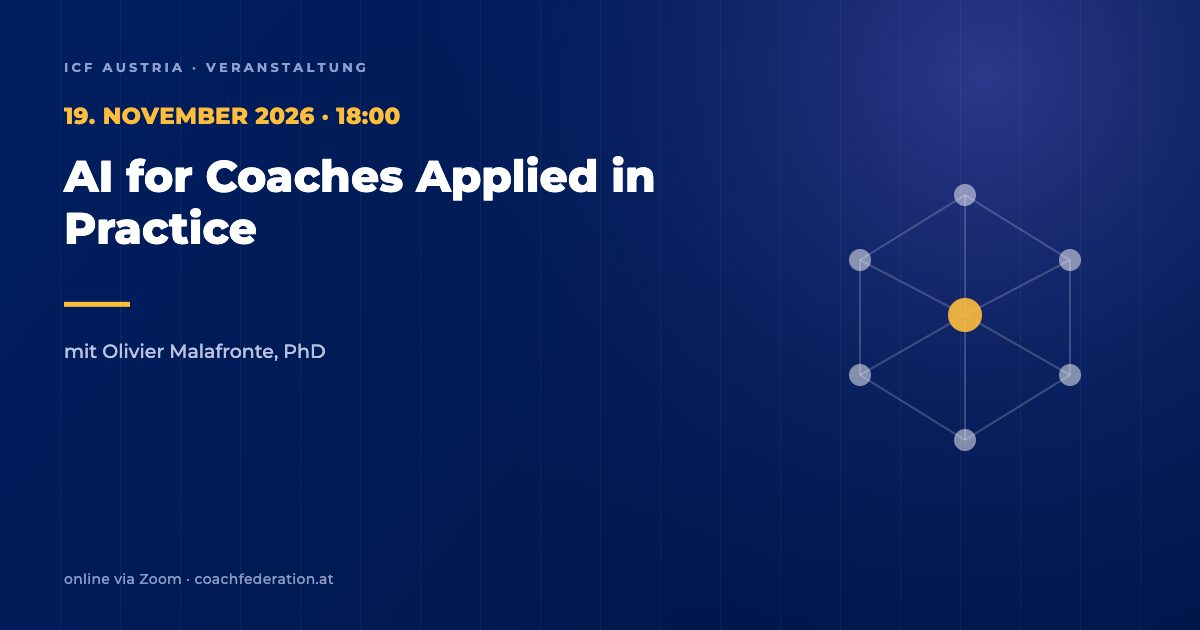 ICF AUSTRIA · VERANSTALTUNG

19. NOVEMBER 2026 · 18:00

AI for Coaches Applied in Practice

mit Olivier Malafronte, PhD

online via Zoom · coachfederation.at